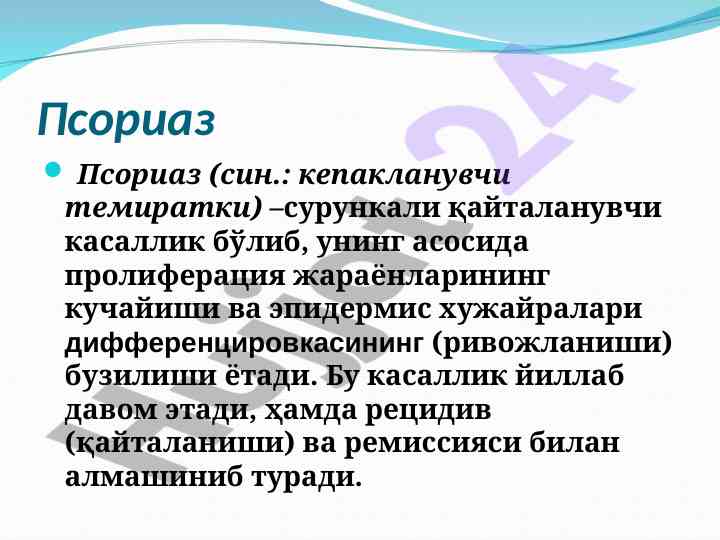 Псориаз

Псориаз (син.: кепакланувчи темиратки) –сурункали қайталанувчи касаллик бўлиб, унинг асосида пролиферация жараёнларининг кучайиши ва эпидермис хужайралари дифференцировкасининг (ривожланиши) бузилиши ётади. Бу касаллик йиллаб давом этади, ҳамда рецидив (қайталаниши) ва ремиссияси билан алмашиниб туради.

Hujjat24